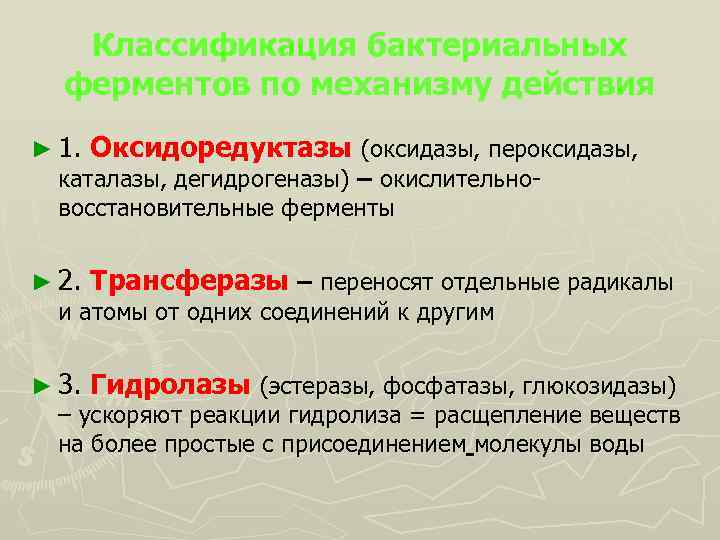 Классификация бактериальных ферментов по механизму действия

► 1. Оксидоредуктазы (оксидазы, пероксидазы, каталазы, дегидрогеназы) – окислительно-восстановительные ферменты

► 2. Трансферазы – переносят отдельные радикалы и атомы от одних соединений к другим

► 3. Гидролазы (эстеразы, фосфатазы, глюкозидазы) – ускоряют реакции гидролиза = расщепление веществ на более простые с присоединением молекулы воды